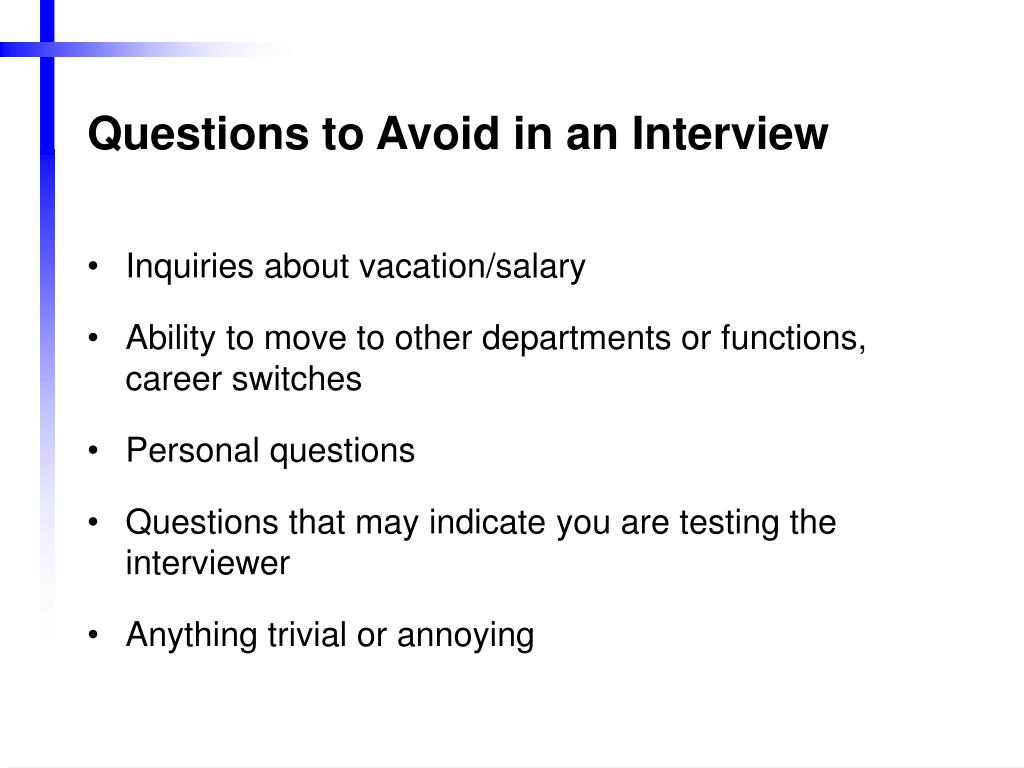 Questions to Avoid in an Interview

• Inquiries about vacation/salary

• Ability to move to other departments or functions, career switches

• Personal questions

• Questions that may indicate you are testing the interviewer

• Anything trivial or annoying